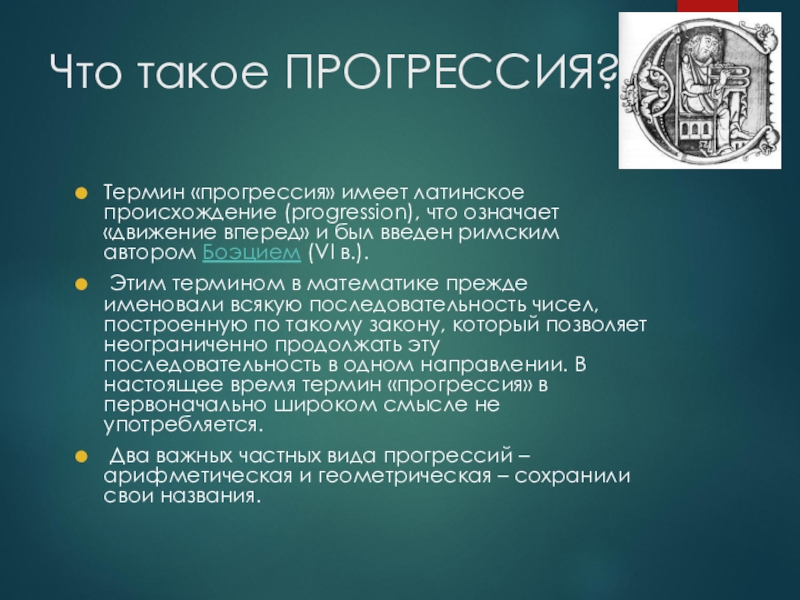 Что такое ПРОГРЕССИЯ?

Термин «прогрессия» имеет латинское происхождение (progression), что означает «движение вперед» и был введен римским автором Боэцием (VI в.).

Этим термином в математике прежде именовали всякую последовательность чисел, построенную по такому закону, который позволяет неограниченно продолжать эту последовательность в одном направлении. В настоящее время термин «прогрессия» в первоначально широком смысле не употребляется.

Два важных частных вида прогрессий – арифметическая и геометрическая – сохранили свои названия.